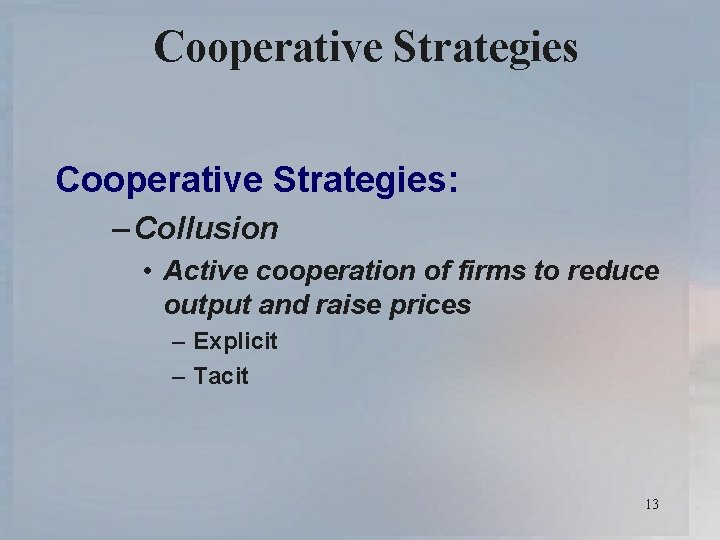 Cooperative Strategies

Cooperative Strategies:

– Collusion

• Active cooperation of firms to reduce output and raise prices

– Explicit

– Tacit

13